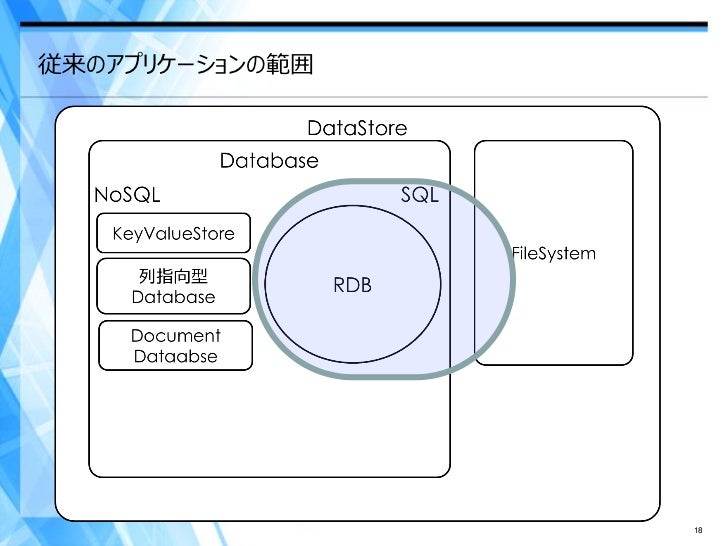 従来のアプリケーションの範囲

DataStore

Database

NoSQL

SQL

KeyValueStore

列指向型
Database

Document
Dataabse

RDB

FileSystem

18